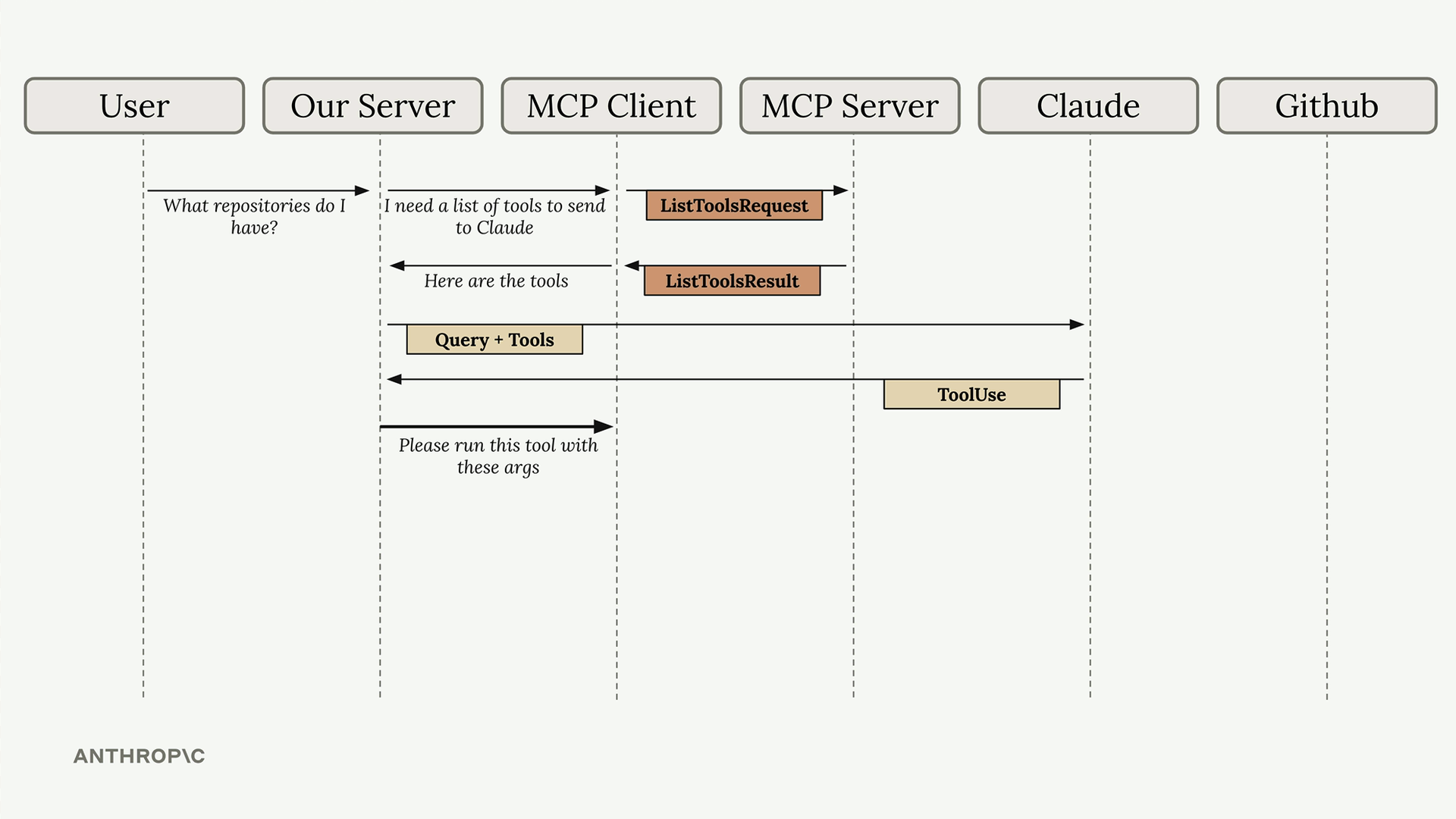 User

Our Server

MCP Client

MCP Server

Claude

Github

What repositories do I have?

I need a list of tools to send to Claude

ListToolsRequest

Here are the tools

ListToolsResult

Query + Tools

ToolUse

Please run this tool with these args

ANTHROP\C